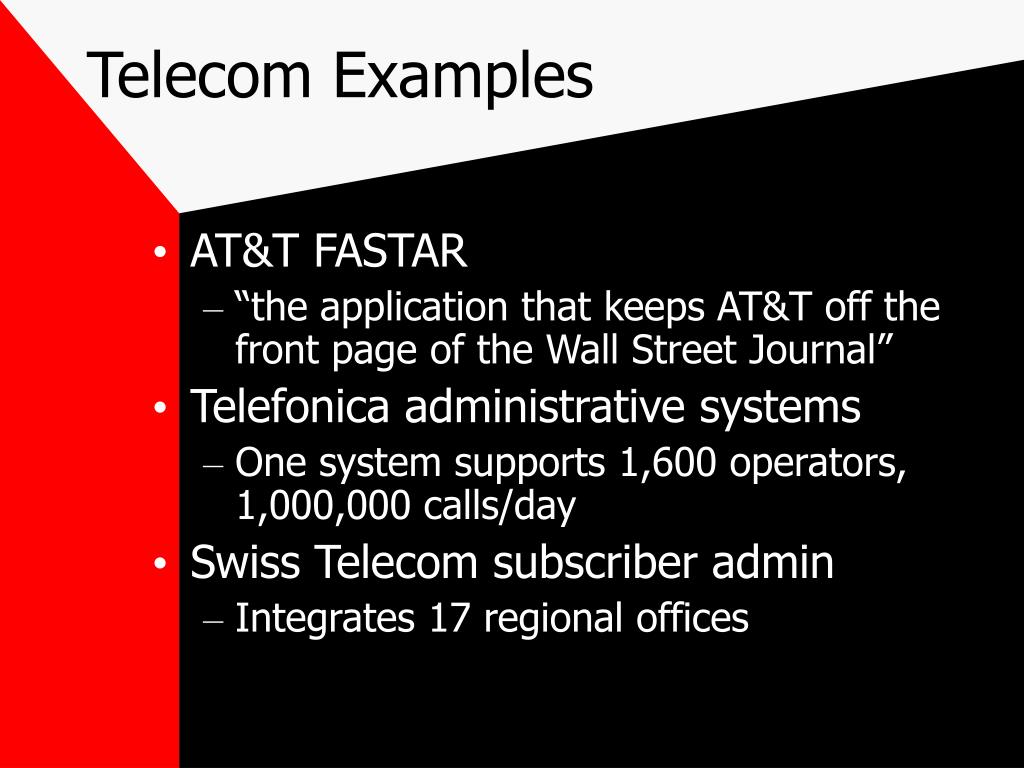 Telecom Examples

• AT&T FASTAR
– “the application that keeps AT&T off the front page of the Wall Street Journal”
• Telefonica administrative systems
– One system supports 1,600 operators, 1,000,000 calls/day
• Swiss Telecom subscriber admin
– Integrates 17 regional offices